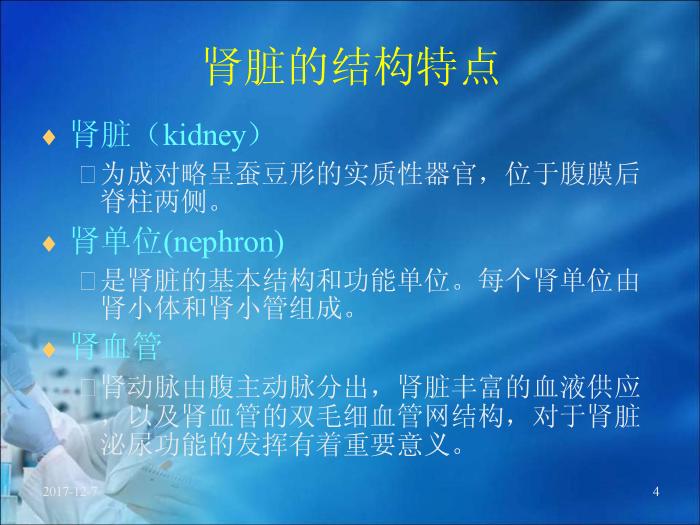 肾脏的结构特点

♦ 肾脏（kidney）

□ 为成对略呈蚕豆形的实质性器官，位于腹膜后脊柱两侧。

♦ 肾单位(nephron)

□ 是肾脏的基本结构和功能单位。每个肾单位由肾小体和肾小管组成。

♦ 肾血管

□ 肾动脉由腹主动脉分出，肾脏丰富的血液供应，以及肾血管的双毛细血管网结构，对于肾脏泌尿功能的发挥有着重要意义。

2017-12-7

4